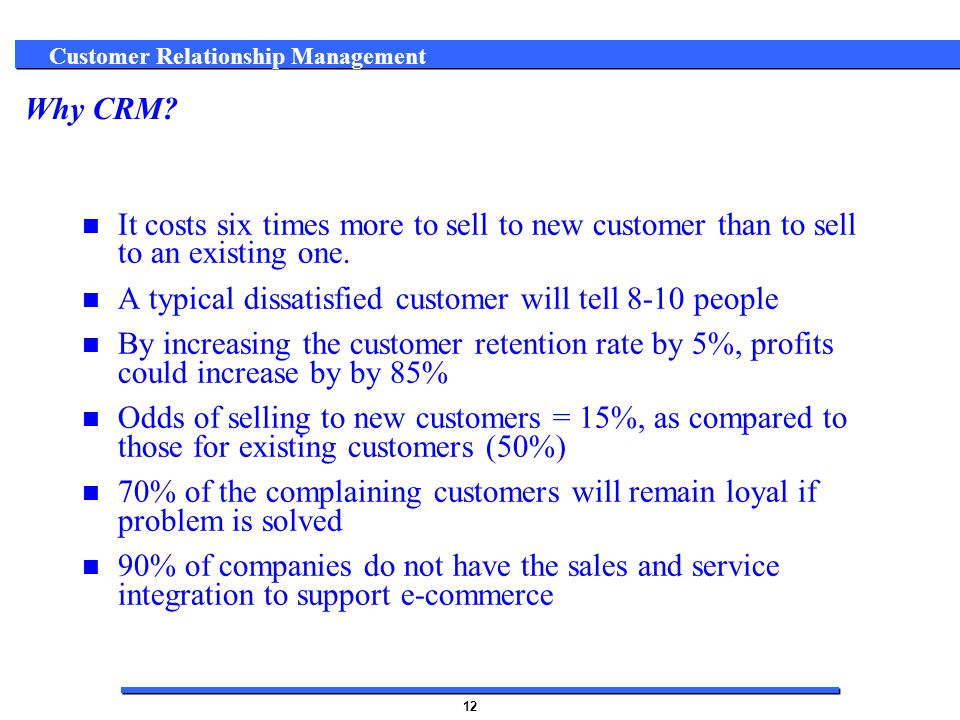 Customer Relationship Management

Why CRM?

- It costs six times more to sell to new customer than to sell to an existing one.
- A typical dissatisfied customer will tell 8-10 people
- By increasing the customer retention rate by 5%, profits could increase by by 85%
- Odds of selling to new customers = 15%, as compared to those for existing customers (50%)
- 70% of the complaining customers will remain loyal if problem is solved
- 90% of companies do not have the sales and service integration to support e-commerce

12